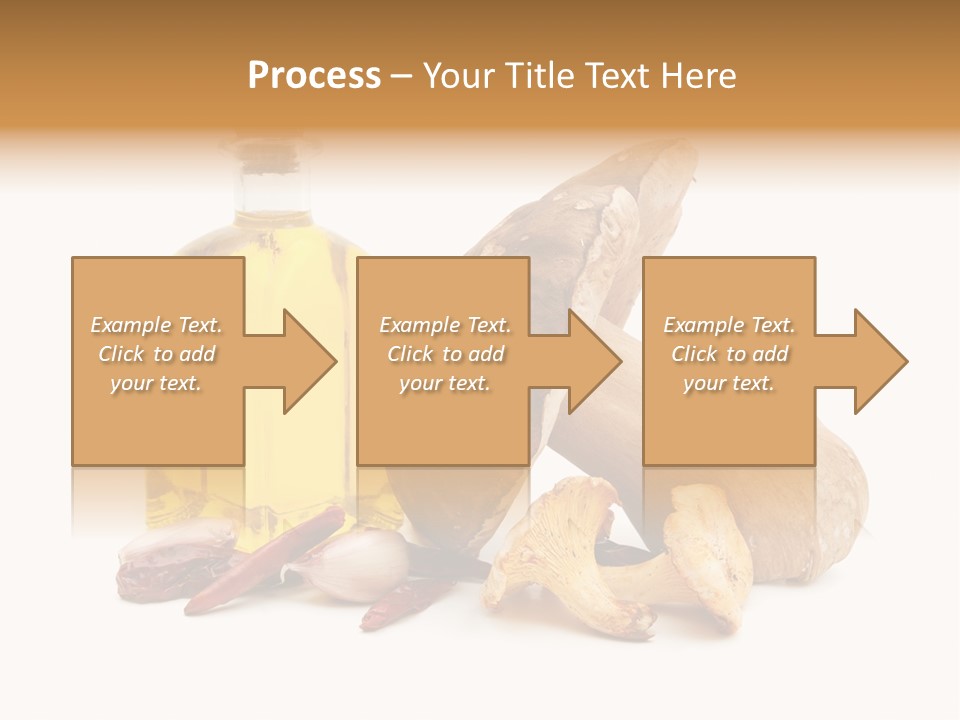 Process – Your Title Text Here

Example Text. Click to add your text.

Example Text. Click to add your text.

Example Text. Click to add your text.